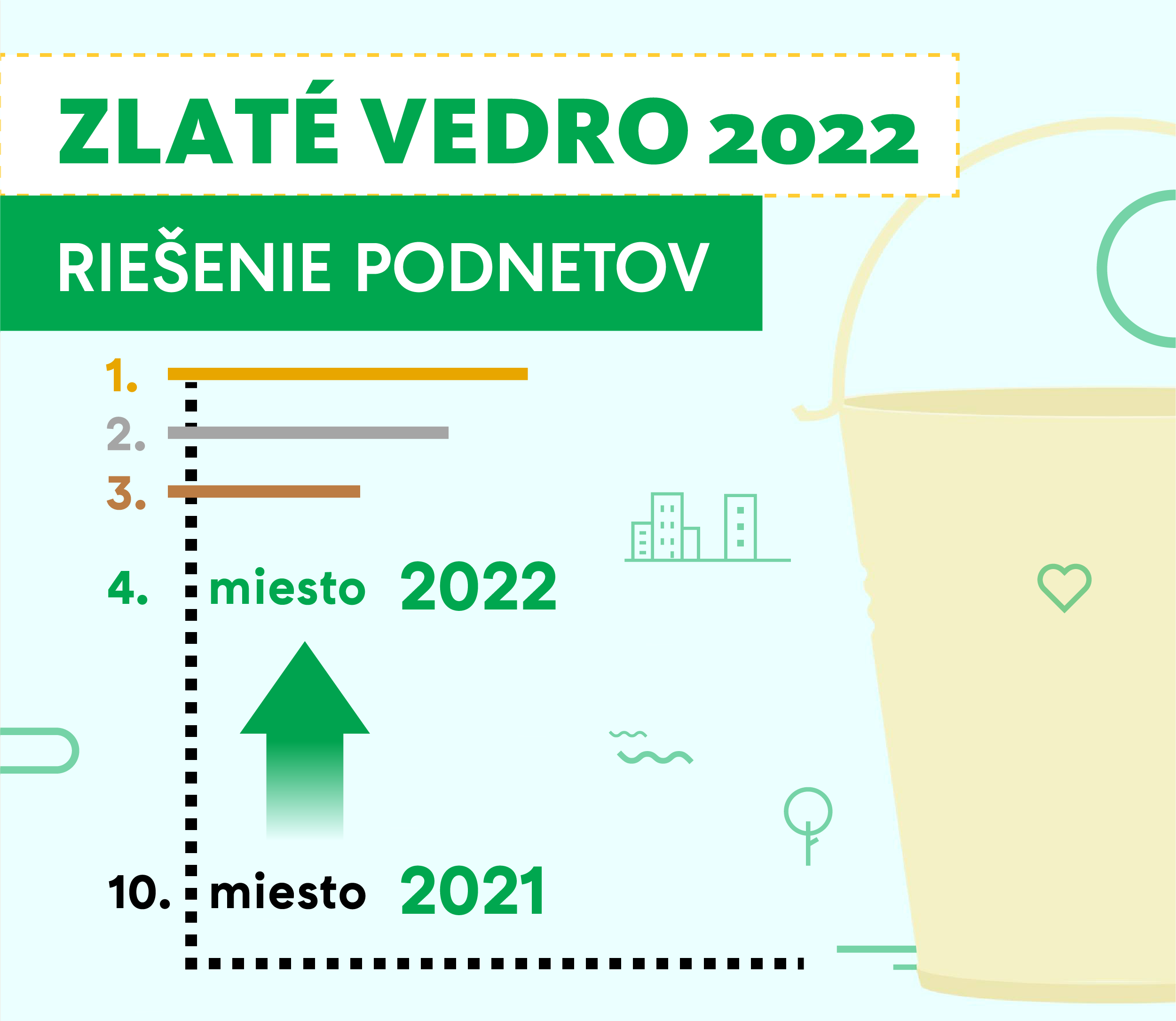 ZLATÉ VEDRO 2022

RIEŠENIE PODNETOV

1.

2.

3.

4. miesto 2022

10. miesto 2021